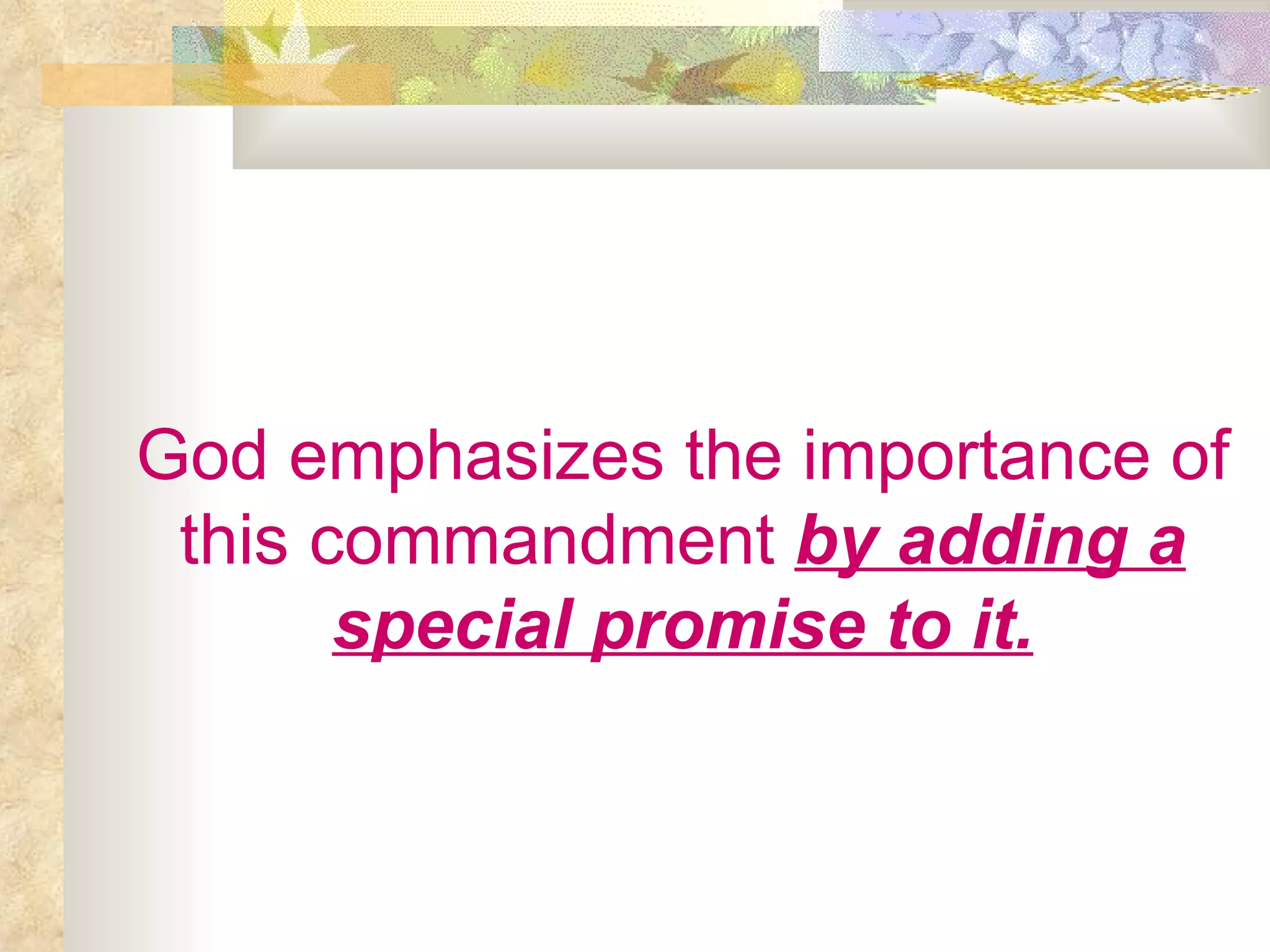 God emphasizes the importance of this commandment by adding a special promise to it.